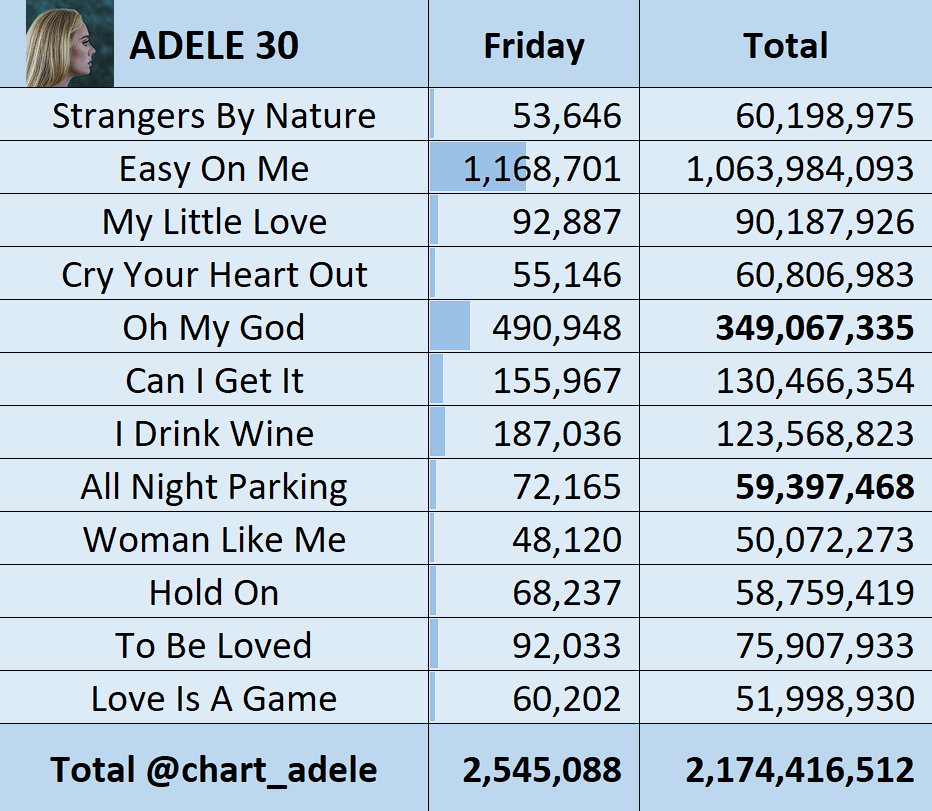 | ADELE 30 | Friday | Total |
|---|---|---|
| Strangers By Nature | 53,646 | 60,198,975 |
| Easy On Me | 1,168,701 | 1,063,984,093 |
| My Little Love | 92,887 | 90,187,926 |
| Cry Your Heart Out | 55,146 | 60,806,983 |
| Oh My God | 490,948 | **349,067,335** |
| Can I Get It | 155,967 | 130,466,354 |
| I Drink Wine | 187,036 | 123,568,823 |
| All Night Parking | 72,165 | **59,397,468** |
| Woman Like Me | 48,120 | 50,072,273 |
| Hold On | 68,237 | 58,759,419 |
| To Be Loved | 92,033 | 75,907,933 |
| Love Is A Game | 60,202 | 51,998,930 |
| **Total @chart_adele** | **2,545,088** | **2,174,416,512** |